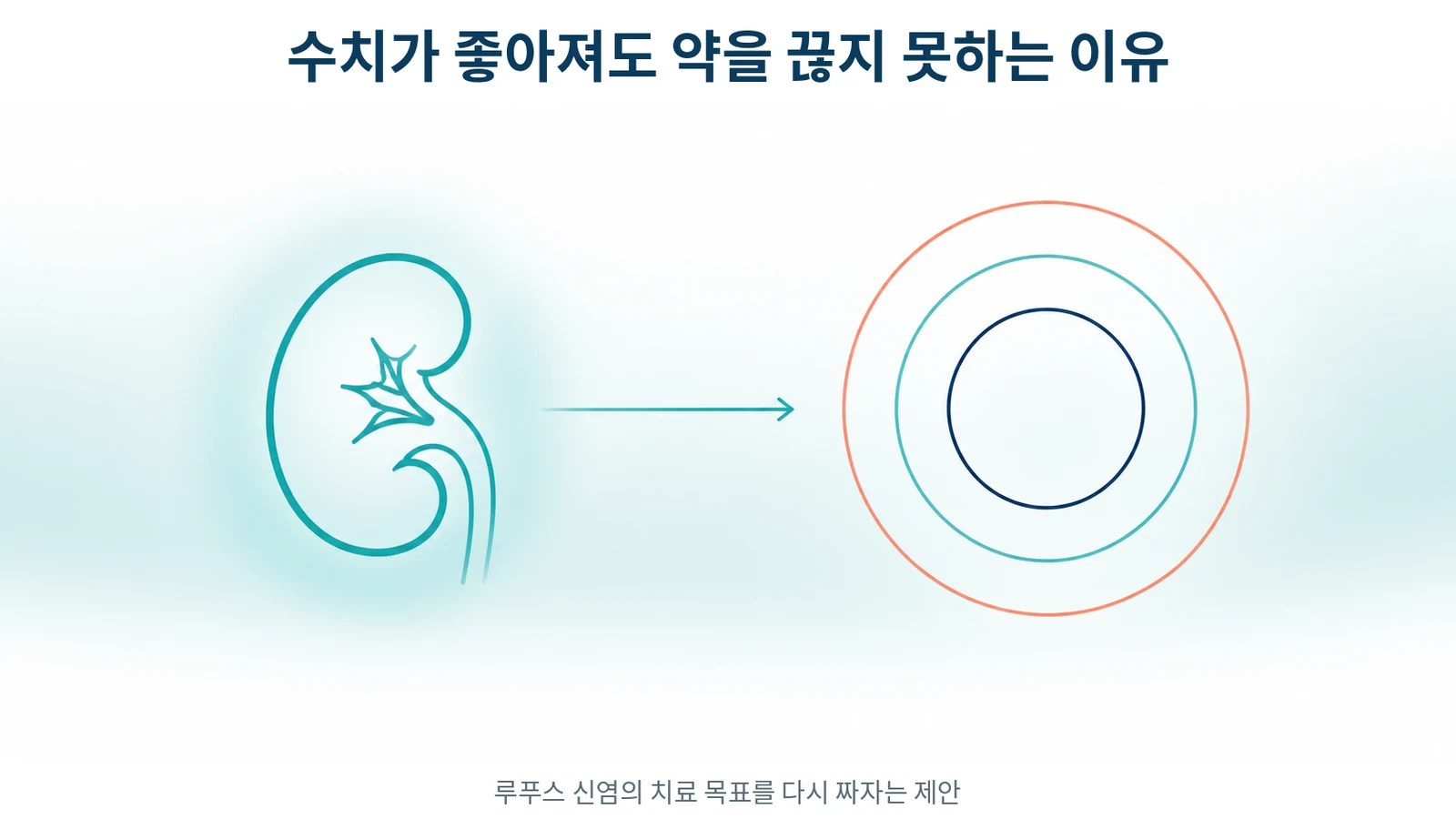 수치가 좋아져도 약을 끊지 못하는 이유

루푸스 신염의 치료 목표를 다시 짜자는 제안